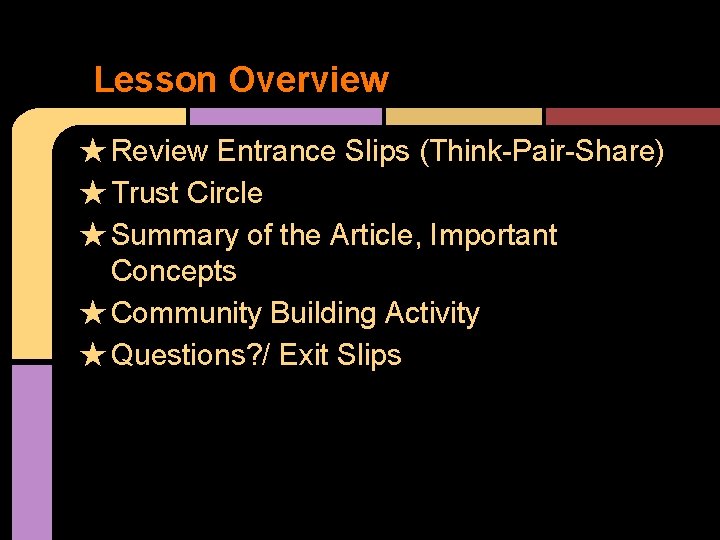 Lesson Overview

★ Review Entrance Slips (Think-Pair-Share)
★ Trust Circle
★ Summary of the Article, Important Concepts
★ Community Building Activity
★ Questions?/ Exit Slips